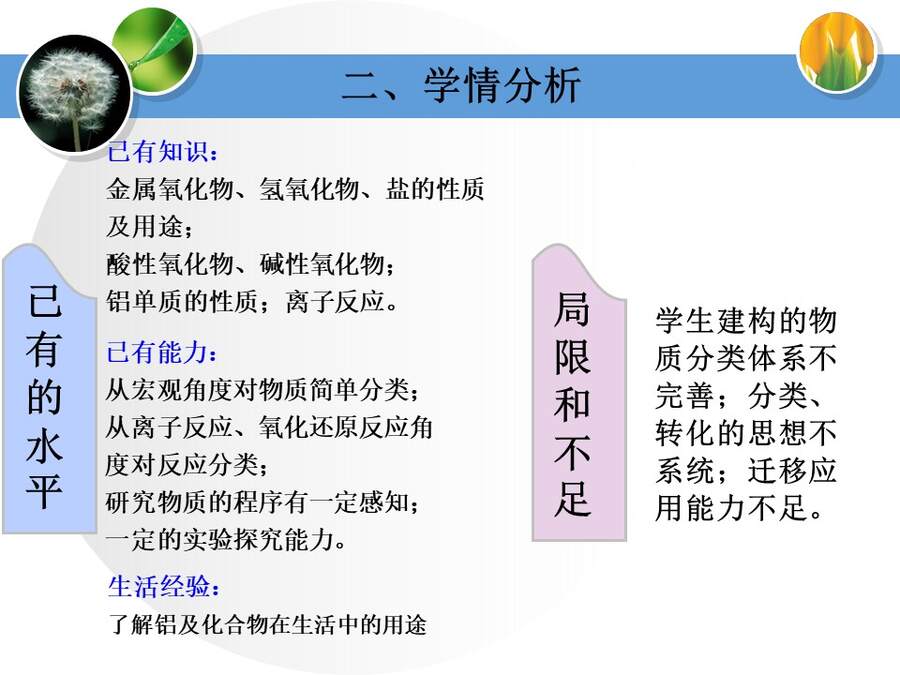 二、学情分析

已有的水平

已有知识：
金属氧化物、氢氧化物、盐的性质及用途；
酸性氧化物、碱性氧化物；
铝单质的性质；离子反应。

已有能力：
从宏观角度对物质简单分类；
从离子反应、氧化还原反应角度对反应分类；
研究物质的程序有一定感知；
一定的实验探究能力。

生活经验：
了解铝及化合物在生活中的用途

局限和不足

学生建构的物质分类体系不完善；分类、转化的思想不系统；迁移应用能力不足。